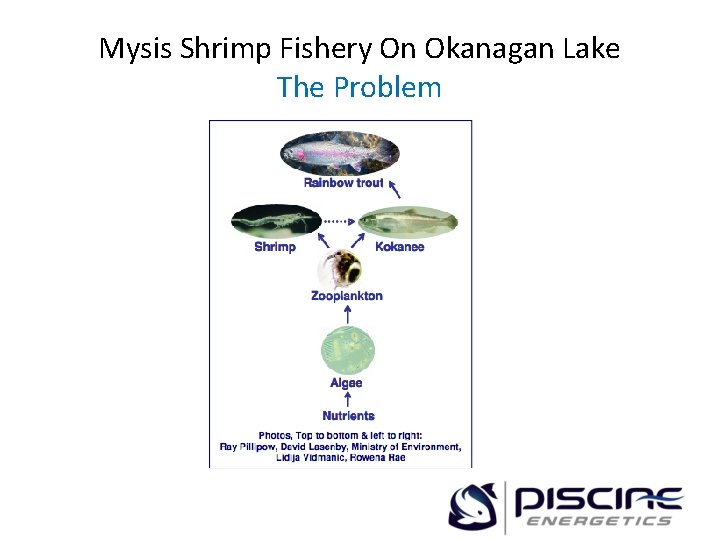 Mysis Shrimp Fishery On Okanagan Lake
The Problem

Rainbow trout

Shrimp

Kokanee

Zooplankton

Algae

Nutrients

Photos, Top to bottom & left to right:
Ray Pillipow, David Lasenby, Ministry of Environment,
Lidija Vidmanic, Rowena Rae

PISCINE
ENERGETICS